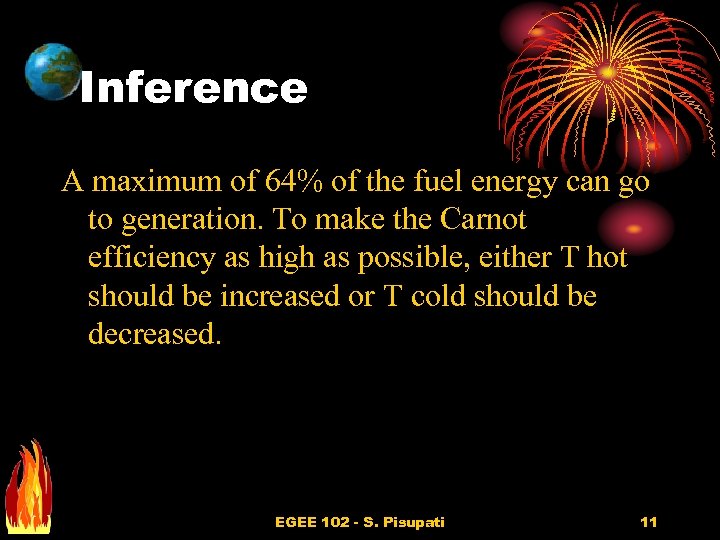 Inference

A maximum of 64% of the fuel energy can go to generation. To make the Carnot efficiency as high as possible, either T hot should be increased or T cold should be decreased.

EGEE 102 - S. Pisupati

11